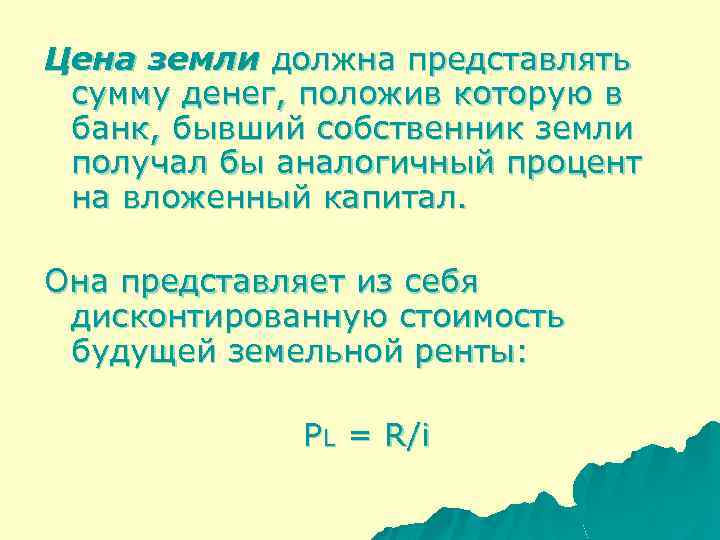 Цена земли должна представлять сумму денег, положив которую в банк, бывший собственник земли получал бы аналогичный процент на вложенный капитал.

Она представляет из себя дисконтированную стоимость будущей земельной ренты:

$P_L = R/i$